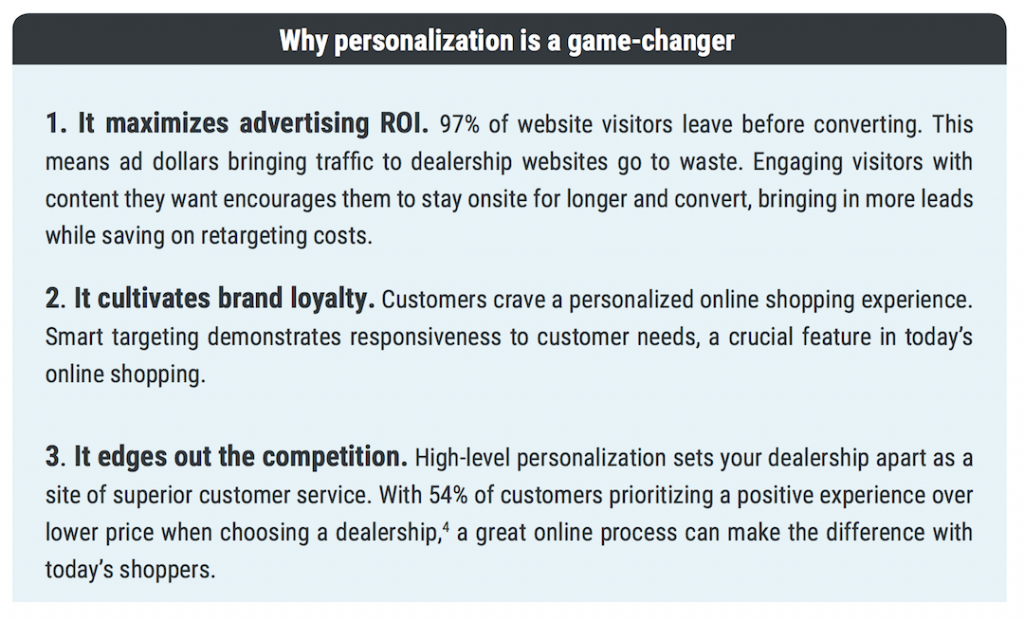 Why personalization is a game-changer

1. It maximizes advertising ROI. 97% of website visitors leave before converting. This means ad dollars bringing traffic to dealership websites go to waste. Engaging visitors with content they want encourages them to stay onsite for longer and convert, bringing in more leads while saving on retargeting costs.

2. It cultivates brand loyalty. Customers crave a personalized online shopping experience. Smart targeting demonstrates responsiveness to customer needs, a crucial feature in today's online shopping.

3. It edges out the competition. High-level personalization sets your dealership apart as a site of superior customer service. With 54% of customers prioritizing a positive experience over lower price when choosing a dealership,$^4$ a great online process can make the difference with today's shoppers.